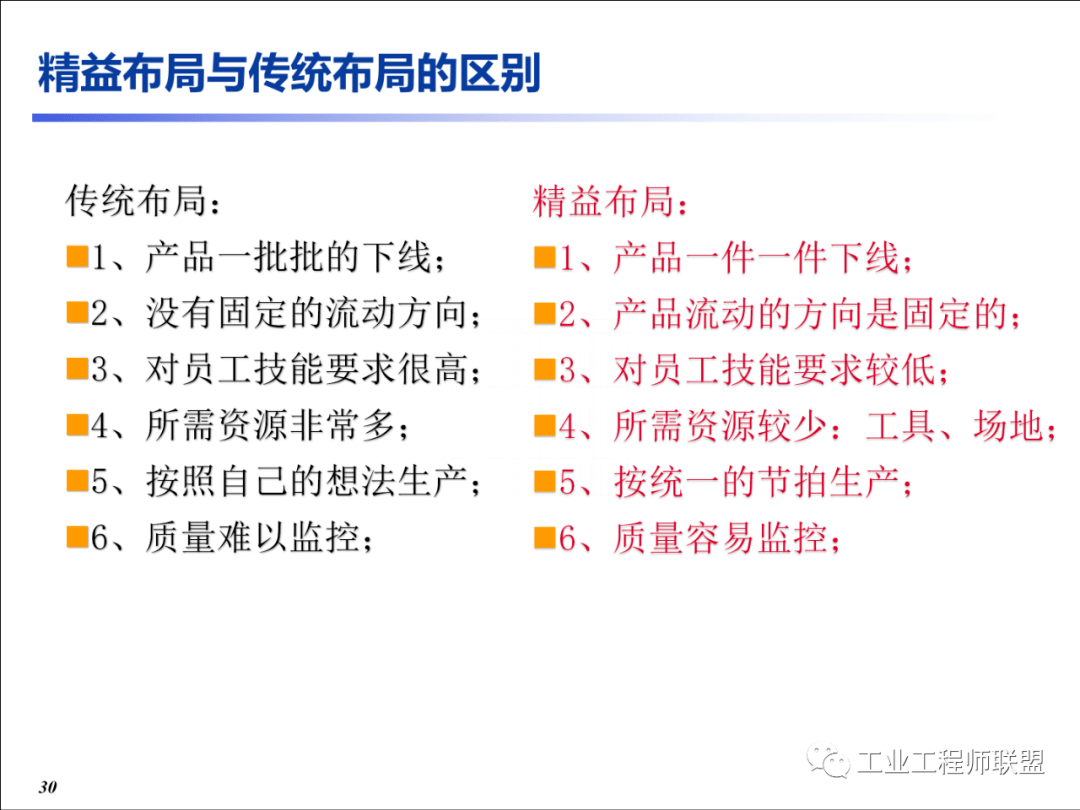 精益布局与传统布局的区别

传统布局：
■1、产品一批批的下线；
■2、没有固定的流动方向；
■3、对员工技能要求很高；
■4、所需资源非常多；
■5、按照自己的想法生产；
■6、质量难以监控；

精益布局：
■1、产品一件一件下线；
■2、产品流动的方向是固定的；
■3、对员工技能要求较低；
■4、所需资源较少：工具、场地；
■5、按统一的节拍生产；
■6、质量容易监控；

30

工业工程师联盟